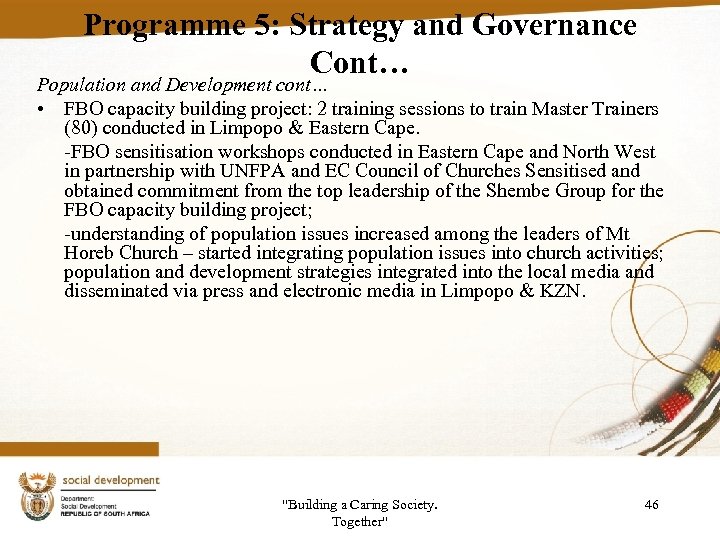 Programme 5: Strategy and Governance Cont…

Population and Development cont…

• FBO capacity building project: 2 training sessions to train Master Trainers (80) conducted in Limpopo & Eastern Cape.

-FBO sensitisation workshops conducted in Eastern Cape and North West in partnership with UNFPA and EC Council of Churches Sensitised and obtained commitment from the top leadership of the Shembe Group for the FBO capacity building project;

-understanding of population issues increased among the leaders of Mt Horeb Church – started integrating population issues into church activities; population and development strategies integrated into the local media and disseminated via press and electronic media in Limpopo & KZN.

social development
Department:
Social Development
REPUBLIC OF SOUTH AFRICA

"Building a Caring Society. Together"

46